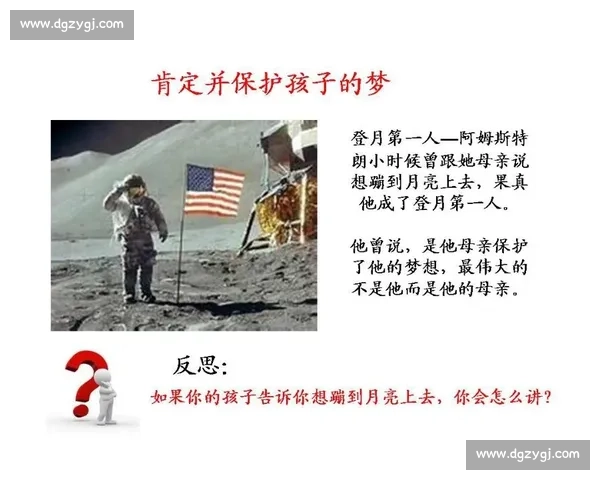 www.dgzygj.com

肯定并保护孩子的梦

登月第一人—阿姆斯特朗小时候曾跟她母亲说想蹦到月亮上去，果真他成了登月第一人。

他曾说，是他母亲保护了他的梦想，最伟大的不是他而是他的母亲。

反思：

如果你的孩子告诉你想蹦到月亮上去，你会怎么讲？

www.dgzygj.com